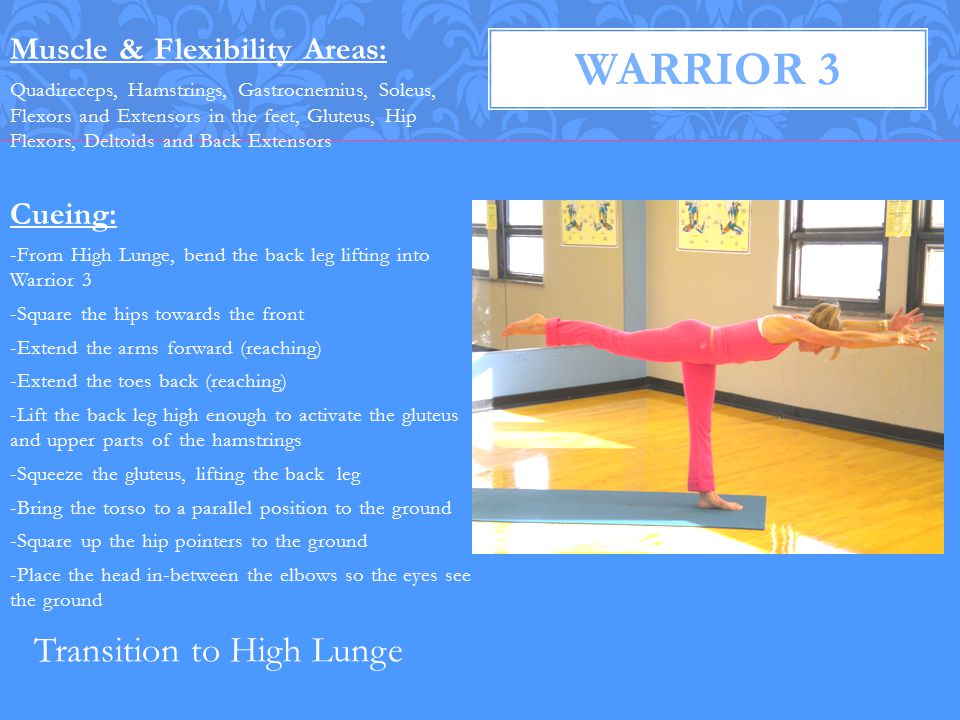 Muscle & Flexibility Areas:

Quadireceps, Hamstrings, Gastrocnemius, Soleus, Flexors and Extensors in the feet, Gluteus, Hip Flexors, Deltoids and Back Extensors

WARRIOR 3

Cueing:

-From High Lunge, bend the back leg lifting into Warrior 3

-Square the hips towards the front

-Extend the arms forward (reaching)

-Extend the toes back (reaching)

-Lift the back leg high enough to activate the gluteus and upper parts of the hamstrings

-Squeeze the gluteus, lifting the back leg

-Bring the torso to a parallel position to the ground

-Square up the hip pointers to the ground

-Place the head in-between the elbows so the eyes see the ground

Transition to High Lunge